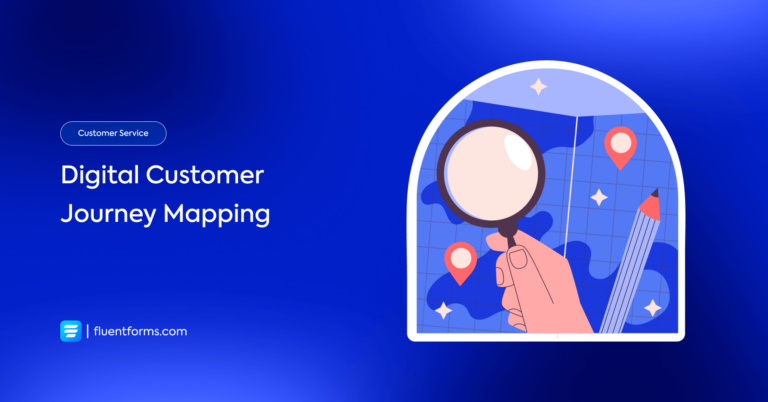 Customer Service

Digital Customer Journey Mapping

| fluentforms.com